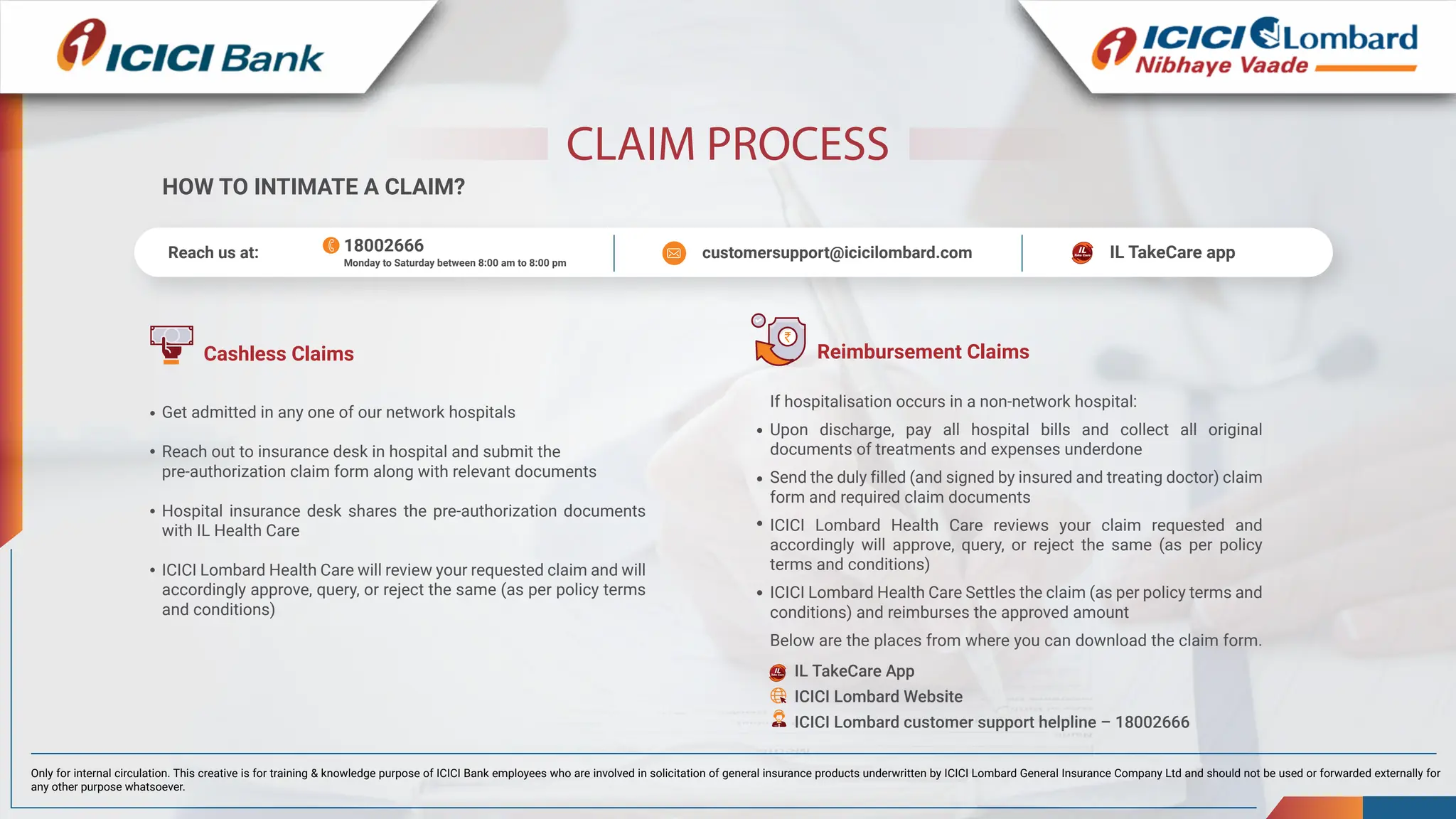 ICICI Bank

ICICI Lombard
Nibhaye Vaade

CLAIM PROCESS

HOW TO INTIMATE A CLAIM?

Reach us at: 18002666
Monday to Saturday between 8:00 am to 8:00 pm

customersupport@icicilombard.com

IL TakeCare app

Cashless Claims

• Get admitted in any one of our network hospitals

• Reach out to insurance desk in hospital and submit the pre-authorization claim form along with relevant documents

• Hospital insurance desk shares the pre-authorization documents with IL Health Care

• ICICI Lombard Health Care will review your requested claim and will accordingly approve, query, or reject the same (as per policy terms and conditions)

Reimbursement Claims

If hospitalisation occurs in a non-network hospital:

• Upon discharge, pay all hospital bills and collect all original documents of treatments and expenses underdone

• Send the duly filled (and signed by insured and treating doctor) claim form and required claim documents

• ICICI Lombard Health Care reviews your claim requested and accordingly will approve, query, or reject the same (as per policy terms and conditions)

• ICICI Lombard Health Care Settles the claim (as per policy terms and conditions) and reimburses the approved amount

Below are the places from where you can download the claim form.

IL TakeCare App

ICICI Lombard Website

ICICI Lombard customer support helpline – 18002666

Only for internal circulation. This creative is for training & knowledge purpose of ICICI Bank employees who are involved in solicitation of general insurance products underwritten by ICICI Lombard General Insurance Company Ltd and should not be used or forwarded externally for any other purpose whatsoever.